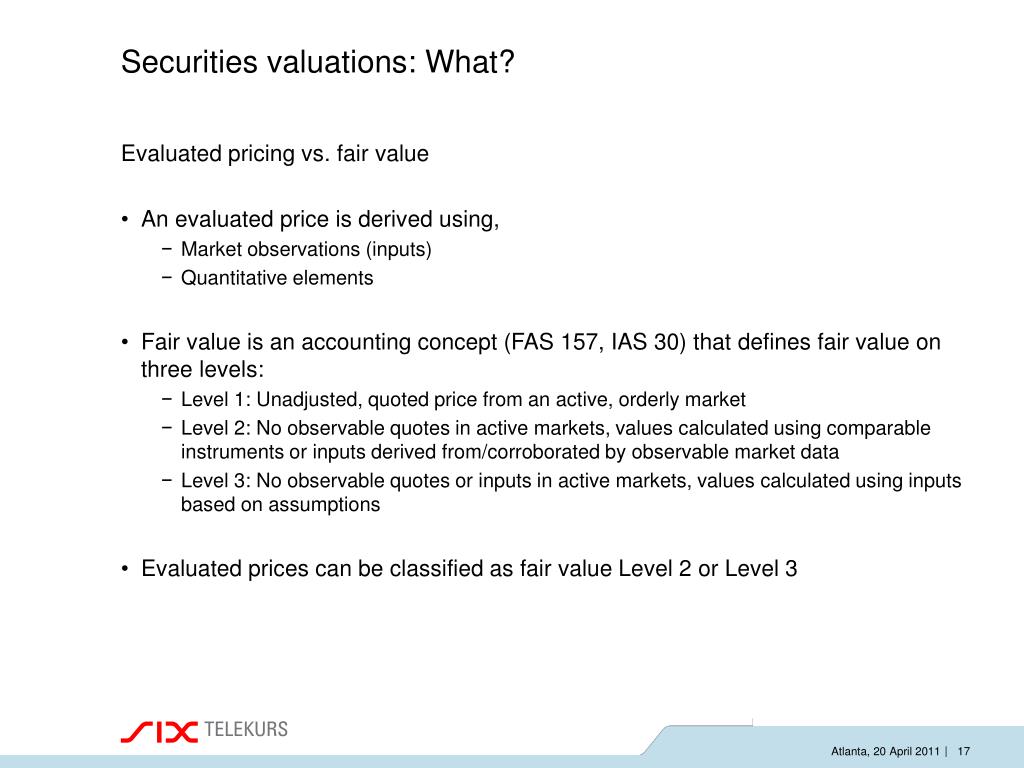 Securities valuations: What?

Evaluated pricing vs. fair value

• An evaluated price is derived using,
− Market observations (inputs)
− Quantitative elements

• Fair value is an accounting concept (FAS 157, IAS 30) that defines fair value on three levels:
− Level 1: Unadjusted, quoted price from an active, orderly market
− Level 2: No observable quotes in active markets, values calculated using comparable instruments or inputs derived from/corroborated by observable market data
− Level 3: No observable quotes or inputs in active markets, values calculated using inputs based on assumptions

• Evaluated prices can be classified as fair value Level 2 or Level 3

SIX TELEKURS

Atlanta, 20 April 2011 | 17